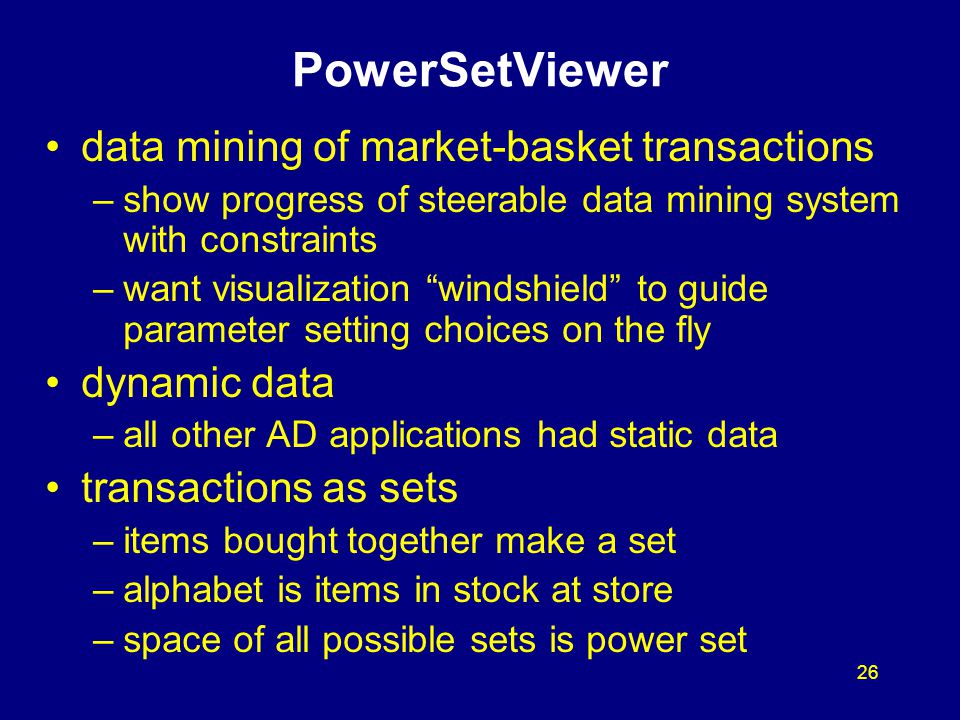 PowerSetViewer

• data mining of market-basket transactions
– show progress of steerable data mining system with constraints
– want visualization “windshield” to guide parameter setting choices on the fly
• dynamic data
– all other AD applications had static data
• transactions as sets
– items bought together make a set
– alphabet is items in stock at store
– space of all possible sets is power set

26